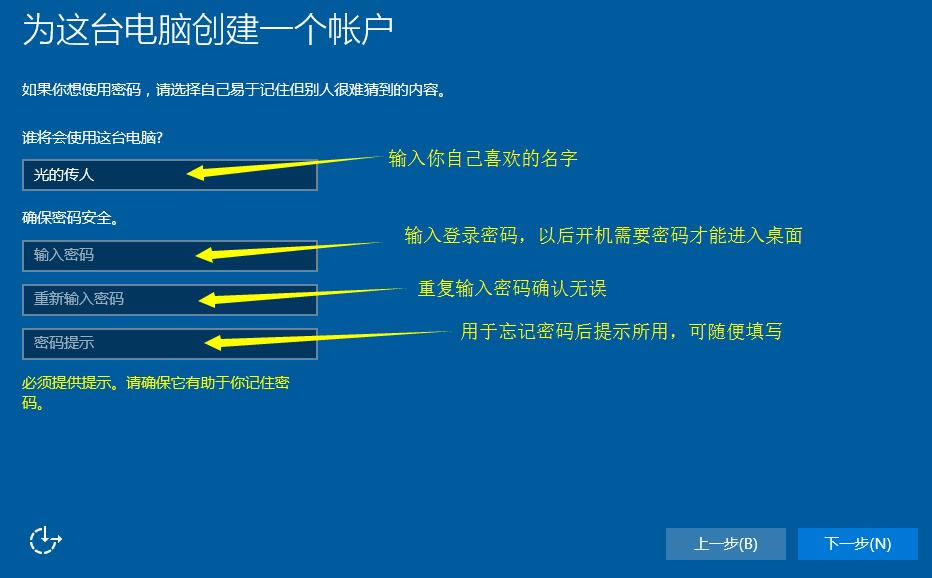 为这台电脑创建一个帐户

如果你想使用密码，请选择自己易于记住但别人很难猜到的内容。

谁将会使用这台电脑?

光的传人

输入你自己喜欢的名字

确保密码安全。

输入密码

输入登录密码，以后开机需要密码才能进入桌面

重新输入密码

重复输入密码确认无误

密码提示

用于忘记密码后提示所用，可随便填写

必须提供提示。请确保它有助于你记住密码。

上一步(B)

下一步(N)